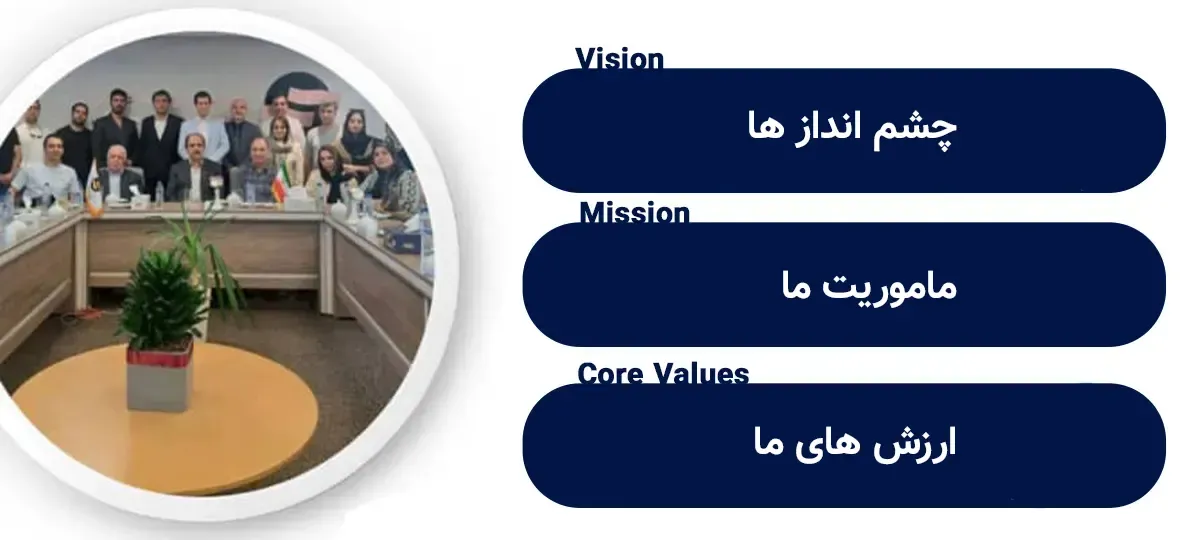 Vision

چشم انداز ها

Mission

ماموریت ما

Core Values

ارزش های ما